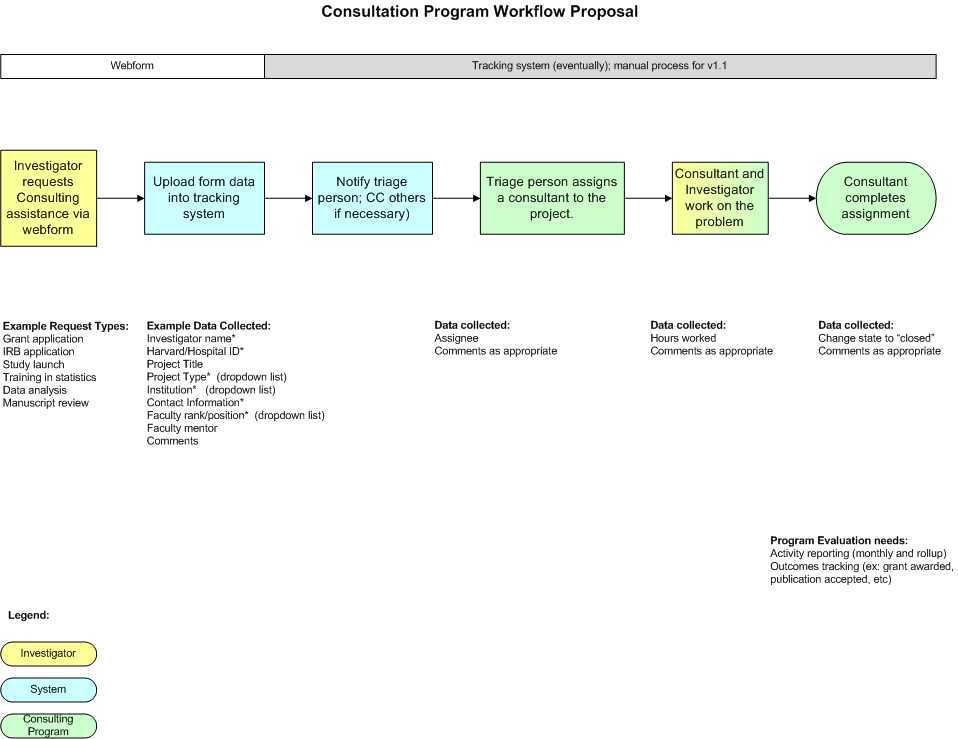 Consultation Program Workflow Proposal

Webform

Tracking system (eventually); manual process for v1.1

Investigator requests Consulting assistance via webform

Upload form data into tracking system

Notify triage person; CC others if necessary)

Triage person assigns a consultant to the project.

Consultant and Investigator work on the problem

Consultant completes assignment

Example Request Types:
Grant application
IRB application
Study launch
Training in statistics
Data analysis
Manuscript review

Example Data Collected:
Investigator name*
Harvard/Hospital ID*
Project Title
Project Type* (dropdown list)
Institution* (dropdown list)
Contact Information*
Faculty rank/position* (dropdown list)
Faculty mentor
Comments

Data collected:
Assignee
Comments as appropriate

Data collected:
Hours worked
Comments as appropriate

Data collected:
Change state to "closed"
Comments as appropriate

Program Evaluation needs:
Activity reporting (monthly and rollup)
Outcomes tracking (ex: grant awarded, publication accepted, etc)

Legend:

Investigator

System

Consulting Program